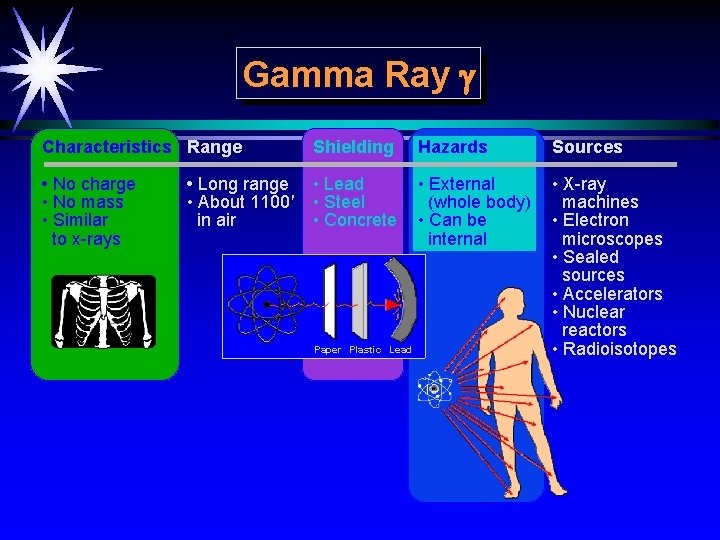 Gamma Ray $\gamma$

Characteristics
• No charge
• No mass
• Similar to x-rays

Range
• Long range
• About 1100' in air

Shielding
• Lead
• Steel
• Concrete

Hazards
• External (whole body)
• Can be internal

Sources
• X-ray machines
• Electron microscopes
• Sealed sources
• Accelerators
• Nuclear reactors
• Radioisotopes

Paper Plastic Lead